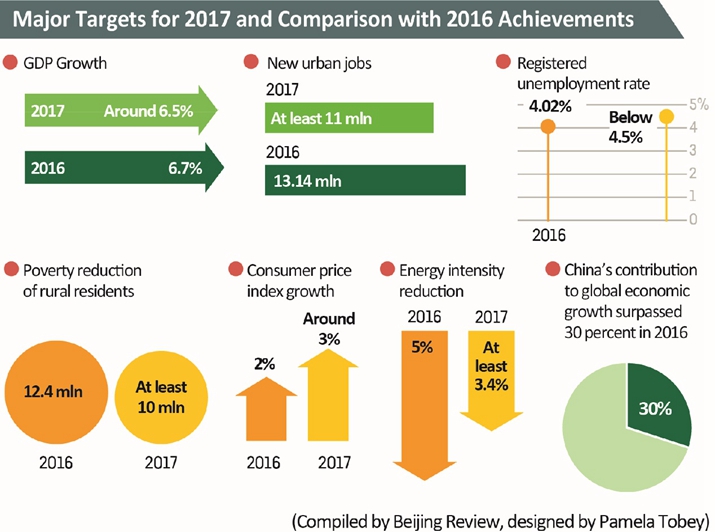 Major Targets for 2017 and Comparison with 2016 Achievements

GDP Growth

2017 Around 6.5%

2016 6.7%

New urban jobs

2017

At least 11 mln

2016

13.14 mln

Registered unemployment rate

4.02%

Below 4.5%

5%
4
3
2
1
0

2016

Poverty reduction of rural residents

12.4 mln

At least 10 mln

2016 2017

Consumer price index growth

2%

Around 3%

2016 2017

Energy intensity reduction

2016 2017

5%

At least 3.4%

China's contribution to global economic growth surpassed 30 percent in 2016

30%

(Compiled by Beijing Review, designed by Pamela Tobey)